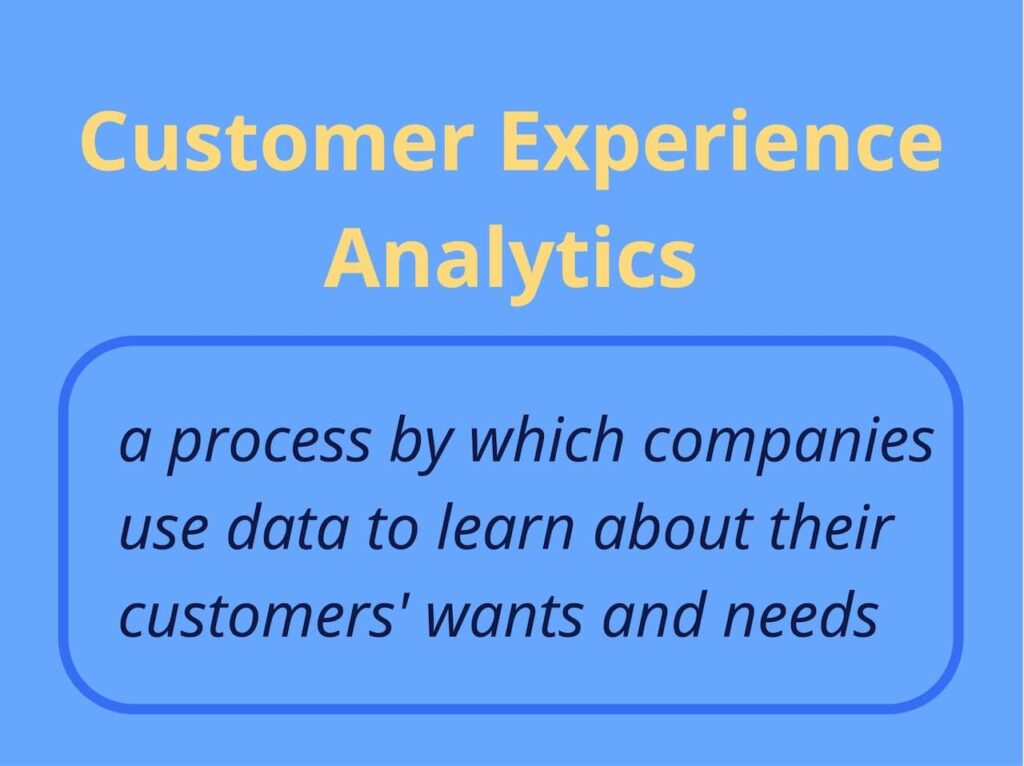 Customer Experience Analytics

a process by which companies use data to learn about their customers' wants and needs